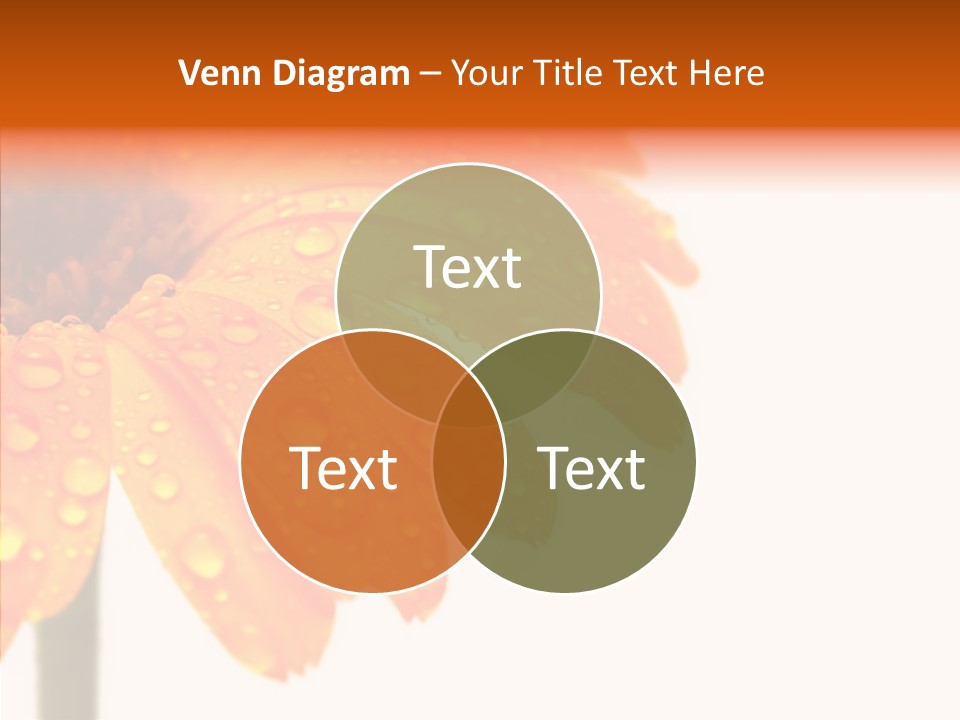 Venn Diagram – Your Title Text Here

Text

Text

Text